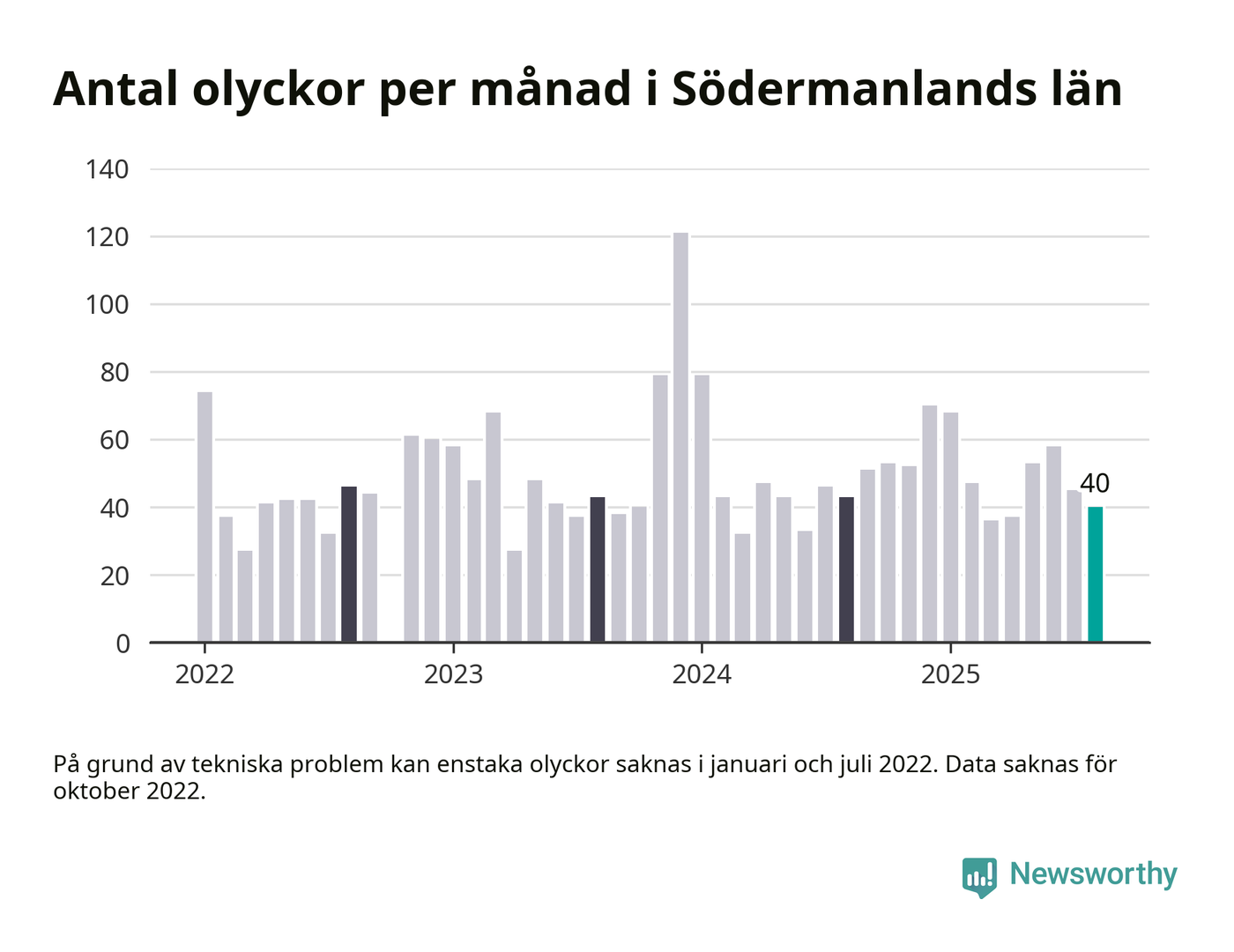 Antal olyckor per månad i Södermanlands län

140
120
100
80
60
40
20
0

40

2022
2023
2024
2025

På grund av tekniska problem kan enstaka olyckor saknas i januari och juli 2022. Data saknas för oktober 2022.

Newsworthy